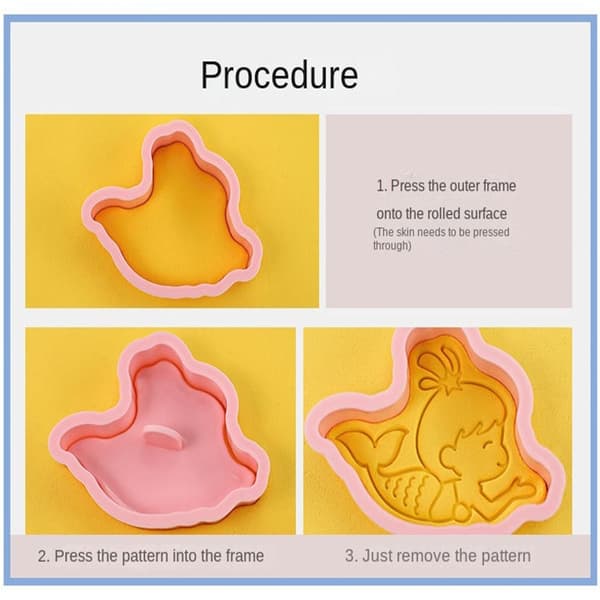 Procedure

1. Press the outer frame onto the rolled surface
(The skin needs to be pressed through)

2. Press the pattern into the frame

3. Just remove the pattern